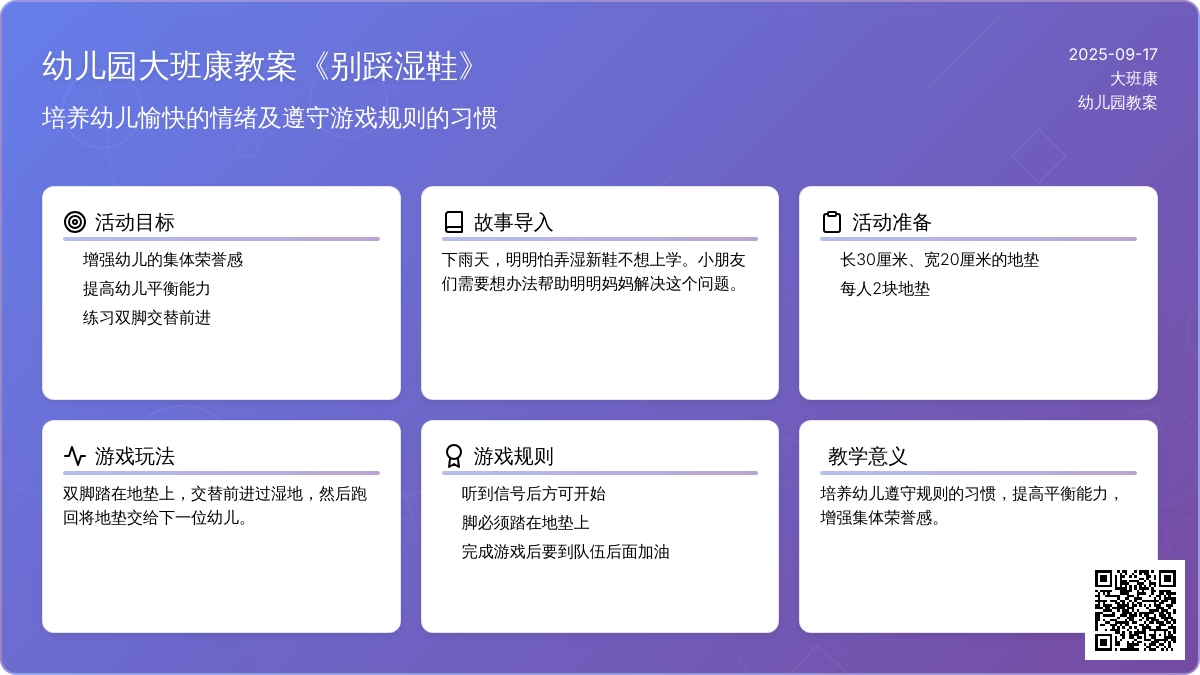 幼儿园大班康教案《别踩湿鞋》

培养幼儿愉快的情绪及遵守游戏规则的习惯

2025-09-17
大班康
幼儿园教案

活动目标

增强幼儿的集体荣誉感
提高幼儿平衡能力
练习双脚交替前进

故事导入

下雨天，明明怕弄湿新鞋不想上学。小朋友们需要想办法帮助明明妈妈解决这个问题。

活动准备

长30厘米、宽20厘米的地垫
每人2块地垫

游戏玩法

双脚踏在地垫上，交替前进过湿地，然后跑回将地垫交给下一位幼儿。

游戏规则

听到信号后方可开始
脚必须踏在地垫上
完成游戏后要到队伍后面加油

教学意义

培养幼儿遵守规则的习惯，提高平衡能力，增强集体荣誉感。